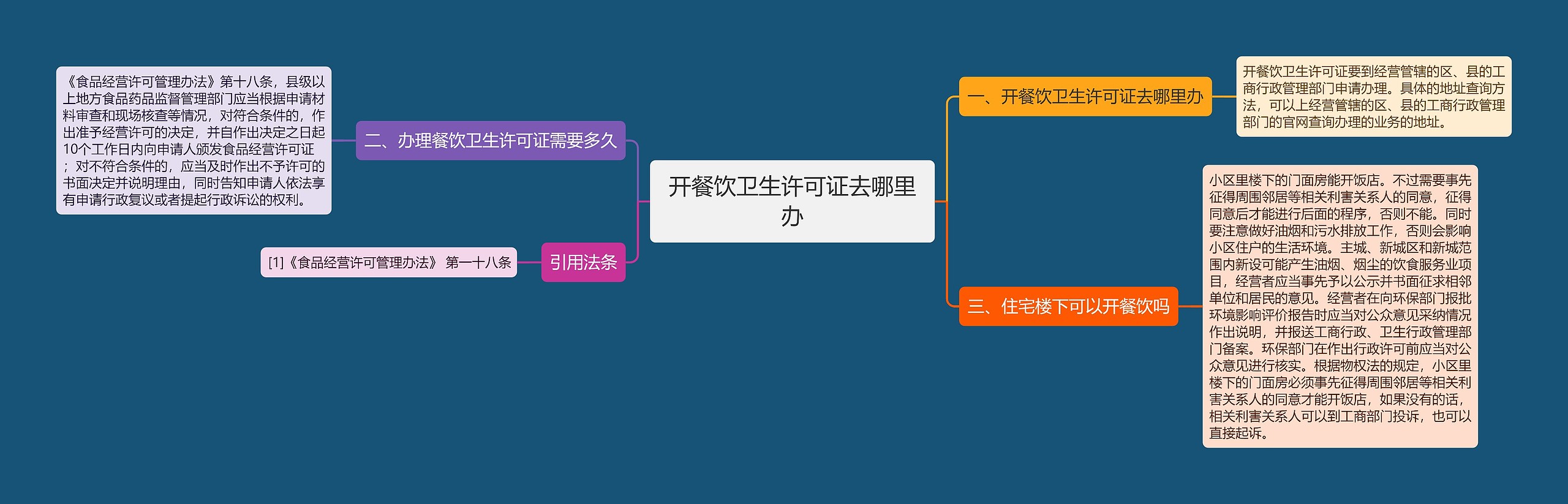 开餐饮卫生许可证去哪里办

一、开餐饮卫生许可证去哪里办

开餐饮卫生许可证要到经营管辖的区、县的工商行政管理部门申请办理。具体的地址查询方法，可以上经营管辖的区、县的工商行政管理部门的官网查询办理的业务的地址。

三、住宅楼下可以开餐饮吗

小区里楼下的门面房能开饭店。不过需要事先征得周围邻居等相关利害关系人的同意，征得同意后才能进行后面的程序，否则不能。同时要注意做好油烟和污水排放工作，否则会影响小区住户的生活环境。主城、新城区和新城范围内新设可能产生油烟、烟尘的饮食服务业项目，经营者应当事先予以公示并书面征求相邻单位和居民的意见。经营者在向环保部门报批环境影响评价报告时应当对公众意见采纳情况作出说明，并报送工商行政、卫生行政管理部门备案。环保部门在作出行政许可前应当对公众意见进行核实。根据物权法的规定，小区里楼下的门面房必须事先征得周围邻居等相关利害关系人的同意才能开饭店，如果没有的话，相关利害关系人可以到工商部门投诉，也可以直接起诉。

二、办理餐饮卫生许可证需要多久

《食品经营许可管理办法》第十八条，县级以上地方食品药品监督管理部门应当根据申请材料审查和现场核查等情况，对符合条件的，作出准予经营许可的决定，并自作出决定之日起10个工作日内向申请人颁发食品经营许可证；对不符合条件的，应当及时作出不予许可的书面决定并说明理由，同时告知申请人依法享有申请行政复议或者提起行政诉讼的权利。

引用法条

[1]《食品经营许可管理办法》 第一十八条